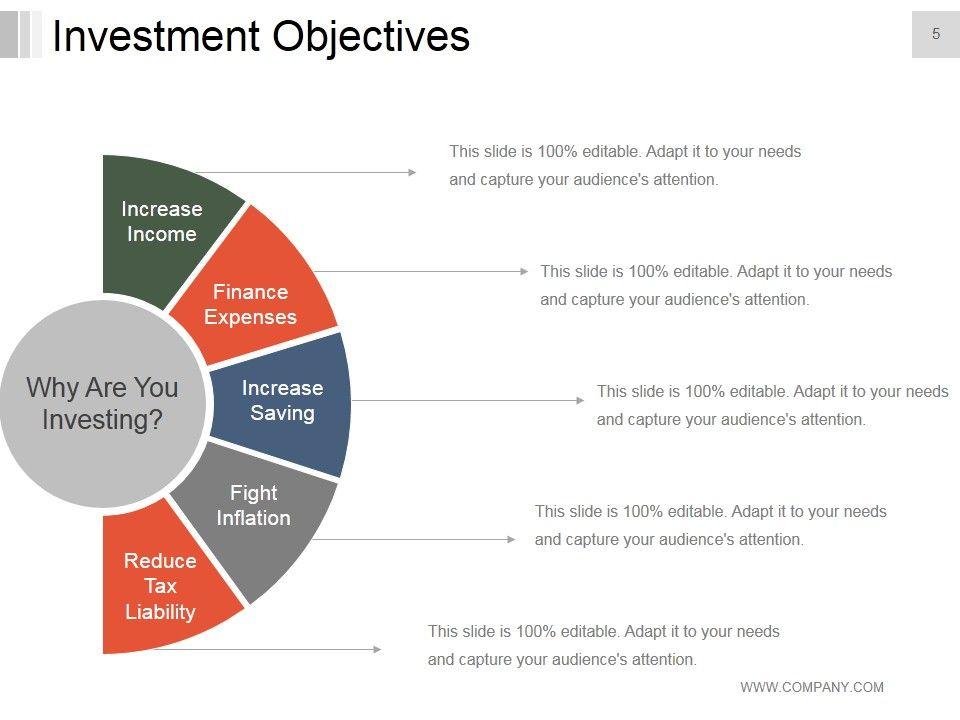 Investment Objectives

5

Why Are You Investing?

Increase Income

This slide is 100% editable. Adapt it to your needs and capture your audience's attention.

Finance Expenses

This slide is 100% editable. Adapt it to your needs and capture your audience's attention.

Increase Saving

This slide is 100% editable. Adapt it to your needs and capture your audience's attention.

Fight Inflation

This slide is 100% editable. Adapt it to your needs and capture your audience's attention.

Reduce Tax Liability

This slide is 100% editable. Adapt it to your needs and capture your audience's attention.

WWW.COMPANY.COM